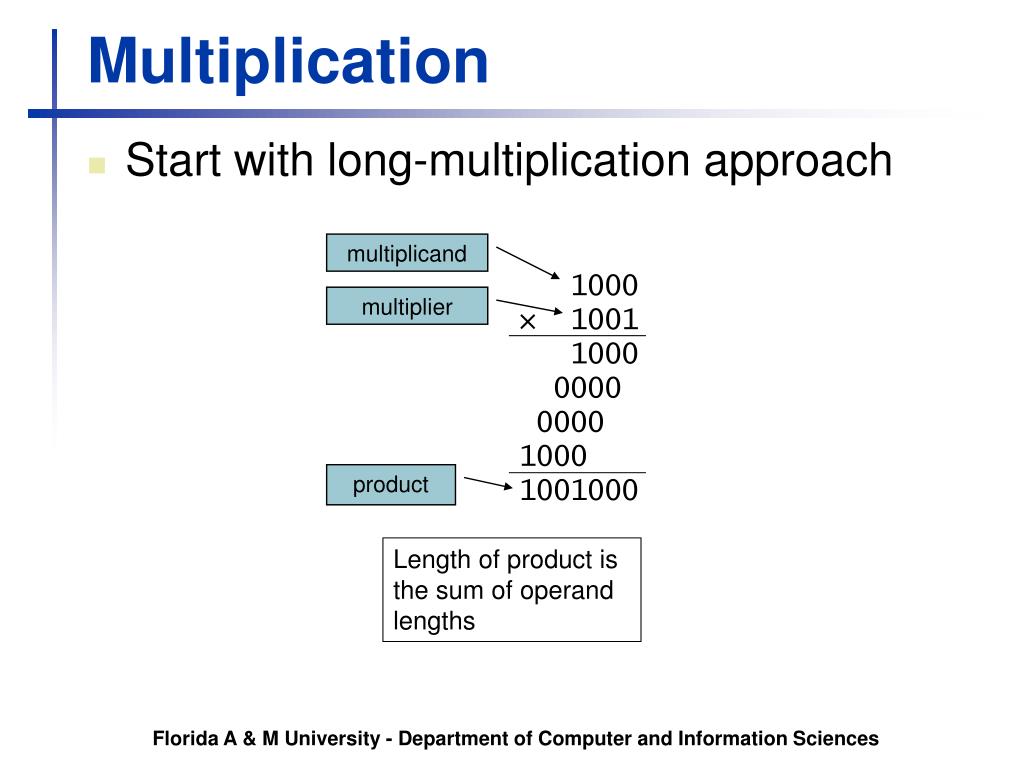 Multiplication

Start with long-multiplication approach

multiplicand

multiplier

product

1000
× 1001
1000
0000
0000
1000
1001000

Length of product is the sum of operand lengths

Florida A & M University - Department of Computer and Information Sciences